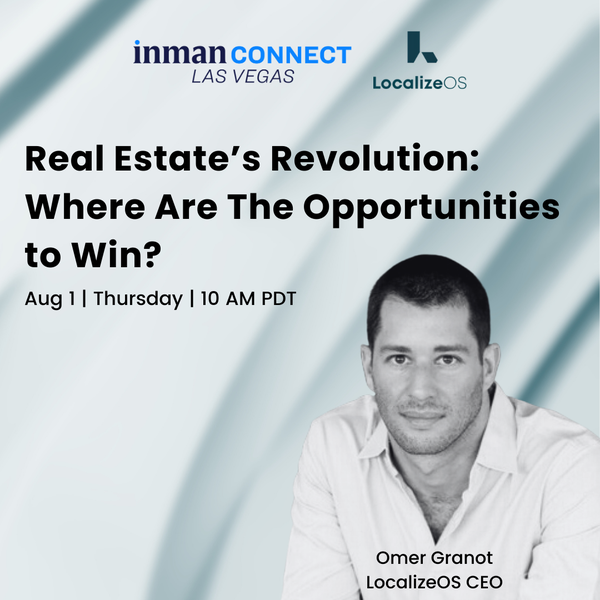 inman CONNECT
LAS VEGAS

LocalizeOS

Real Estate's Revolution: Where Are The Opportunities to Win?

Aug 1 | Thursday | 10 AM PDT

Omer Granot
LocalizeOS CEO